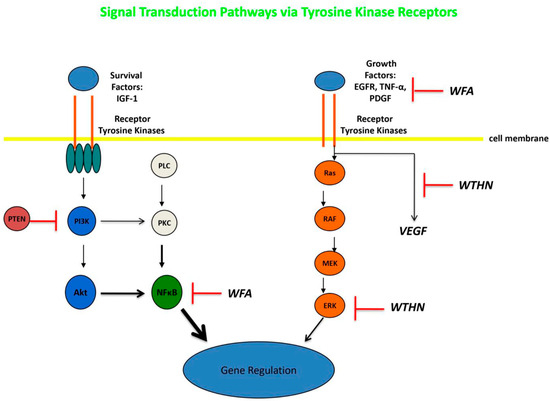 Signal Transduction Pathways via Tyrosine Kinase Receptors

Survival Factors: IGF-1

Receptor Tyrosine Kinases

Growth Factors: EGFR, TNF-α, PDGF

WFA

Receptor Tyrosine Kinases

cell membrane

PLC

PTEN

PI3K

PKC

Akt

NFκB

WFA

Ras

WTHN

RAF

VEGF

MEK

ERK

WTHN

Gene Regulation